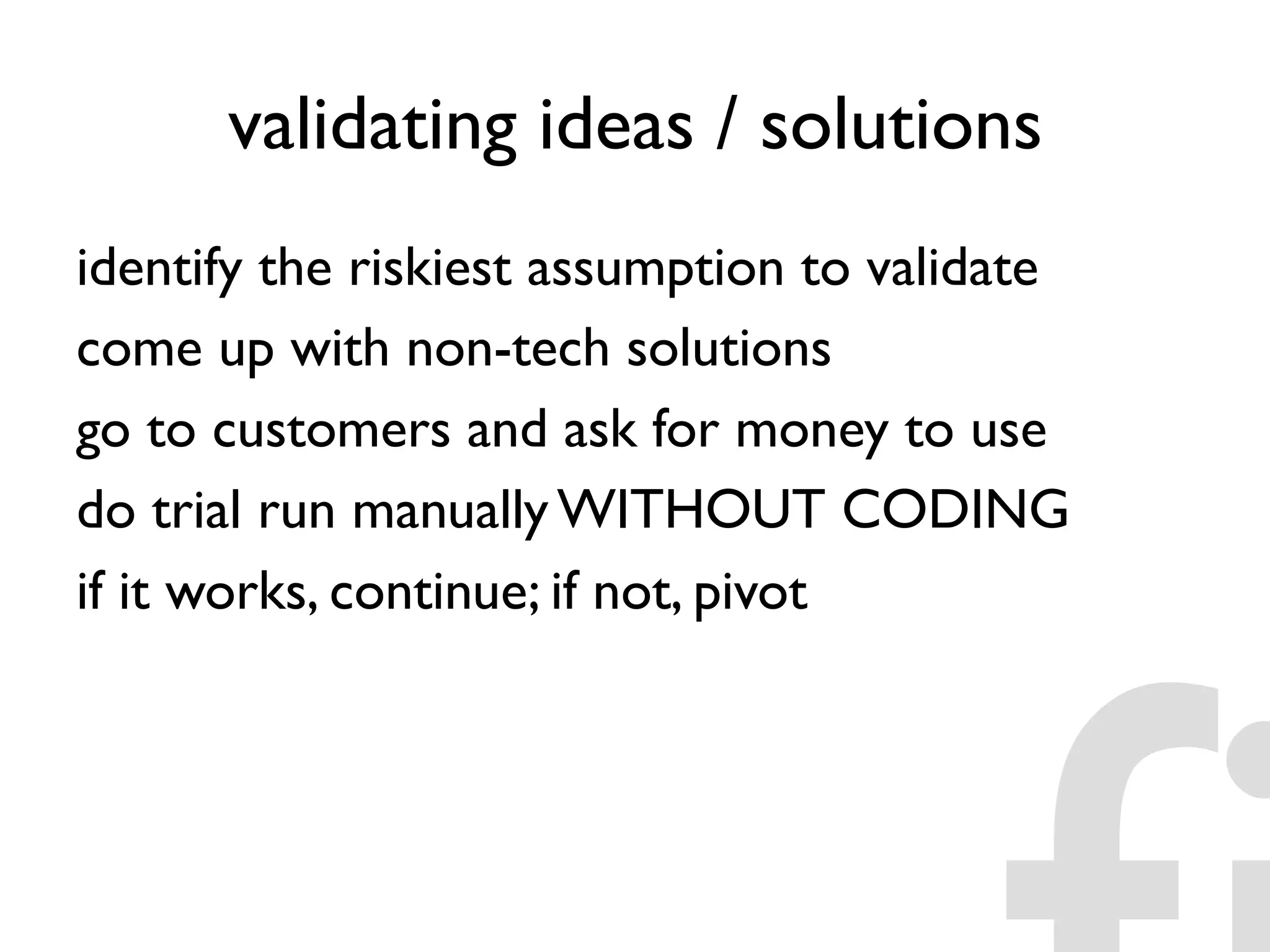 validating ideas / solutions

identify the riskiest assumption to validate
come up with non-tech solutions
go to customers and ask for money to use
do trial run manually WITHOUT CODING
if it works, continue; if not, pivot

fi